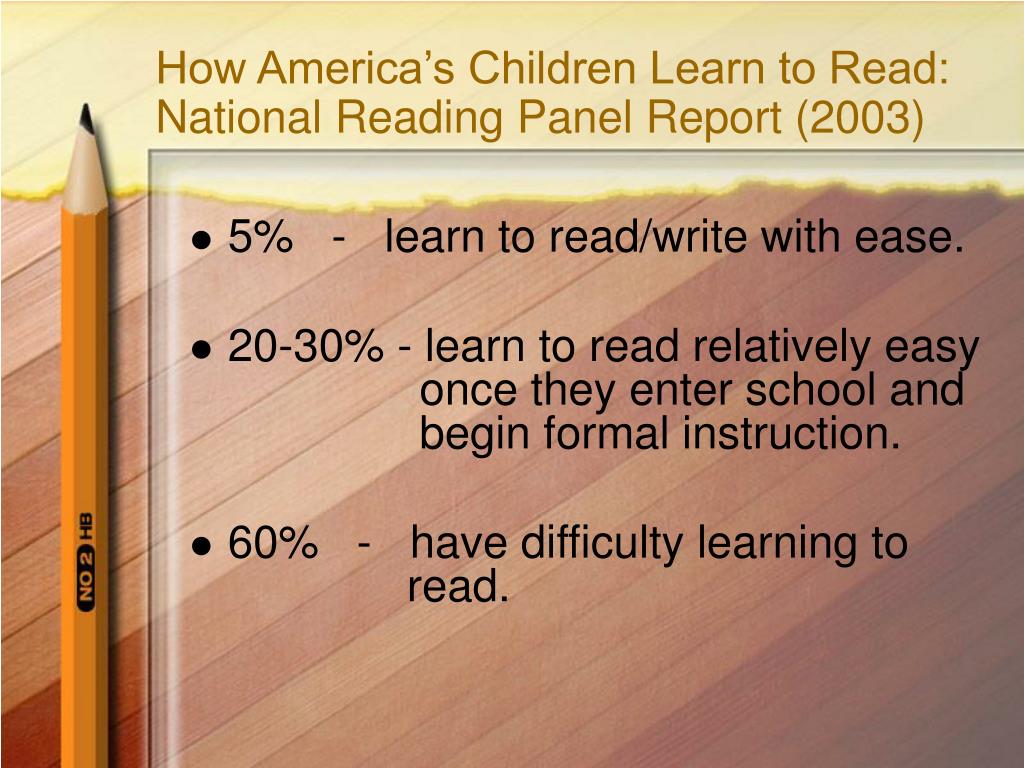 How America's Children Learn to Read: National Reading Panel Report (2003)

● 5% - learn to read/write with ease.

● 20-30% - learn to read relatively easy once they enter school and begin formal instruction.

● 60% - have difficulty learning to read.

NO 2 HB